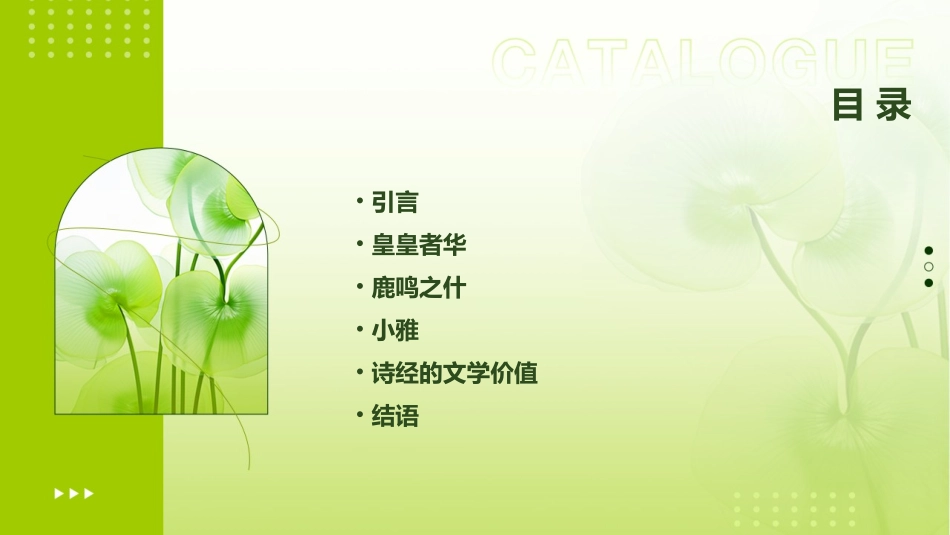 CATALOGUE
目录

• 引言
• 皇皇者华
• 鹿鸣之什
• 小雅
• 诗经的文学价值
• 结语